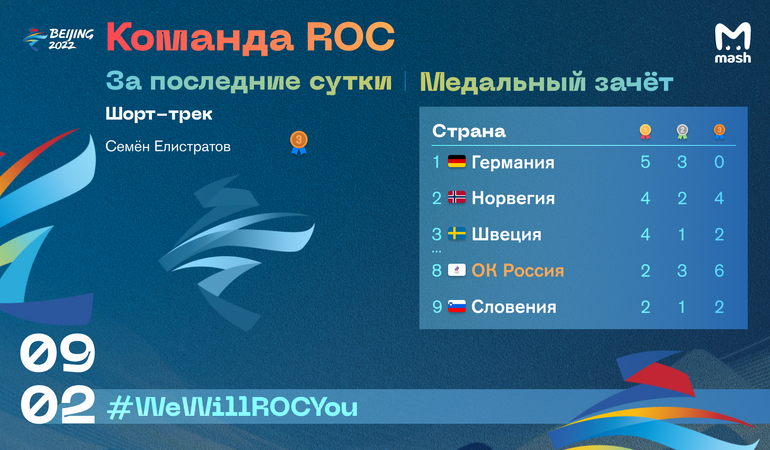 BEIJING 2022

Команда ROC

mash

За последние сутки | Медальный зачёт

Шорт-трек

Семён Елистратов 3

| Страна | 1 | 2 | 3 |
|---|---|---|---|
| 1 Германия | 5 | 3 | 0 |
| 2 Норвегия | 4 | 2 | 4 |
| 3 Швеция | 4 | 1 | 2 |
| ... | | | |
| 8 ОК Россия | 2 | 3 | 6 |
| 9 Словения | 2 | 1 | 2 |

09
02 #WeWillROCYou